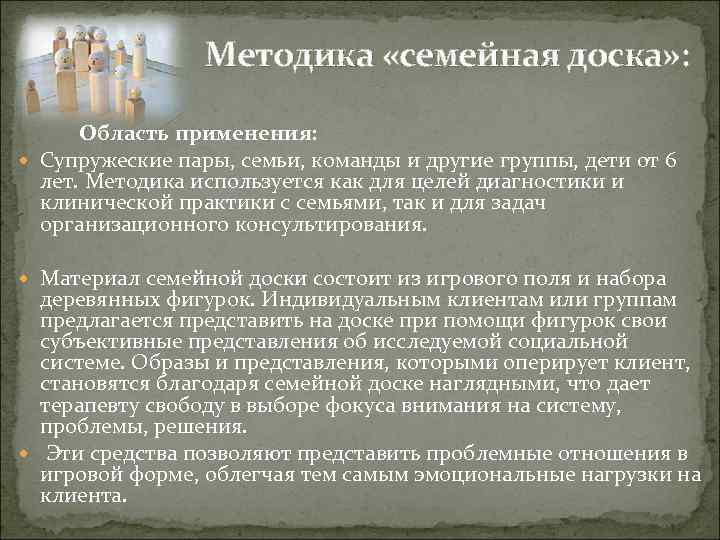 Методика «семейная доска»:

Область применения:

Супружеские пары, семьи, команды и другие группы, дети от 6 лет. Методика используется как для целей диагностики и клинической практики с семьями, так и для задач организационного консультирования.

Материал семейной доски состоит из игрового поля и набора деревянных фигурок. Индивидуальным клиентам или группам предлагается представить на доске при помощи фигурок свои субъективные представления об исследуемой социальной системе. Образы и представления, которыми оперирует клиент, становятся благодаря семейной доске наглядными, что дает терапевту свободу в выборе фокуса внимания на систему, проблемы, решения.

Эти средства позволяют представить проблемные отношения в игровой форме, облегчая тем самым эмоциональные нагрузки на клиента.